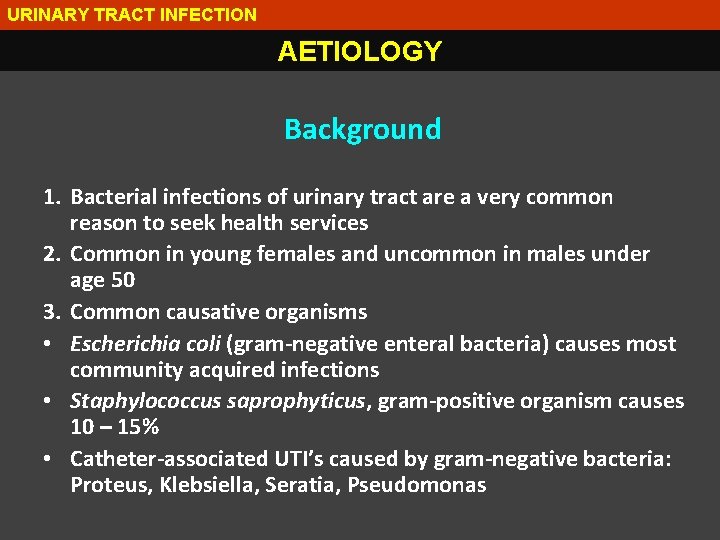 URINARY TRACT INFECTION

AETIOLOGY

Background

1. Bacterial infections of urinary tract are a very common reason to seek health services
2. Common in young females and uncommon in males under age 50
3. Common causative organisms
• Escherichia coli (gram-negative enteral bacteria) causes most community acquired infections
• Staphylococcus saprophyticus, gram-positive organism causes 10 – 15%
• Catheter-associated UTI's caused by gram-negative bacteria: Proteus, Klebsiella, Seratia, Pseudomonas